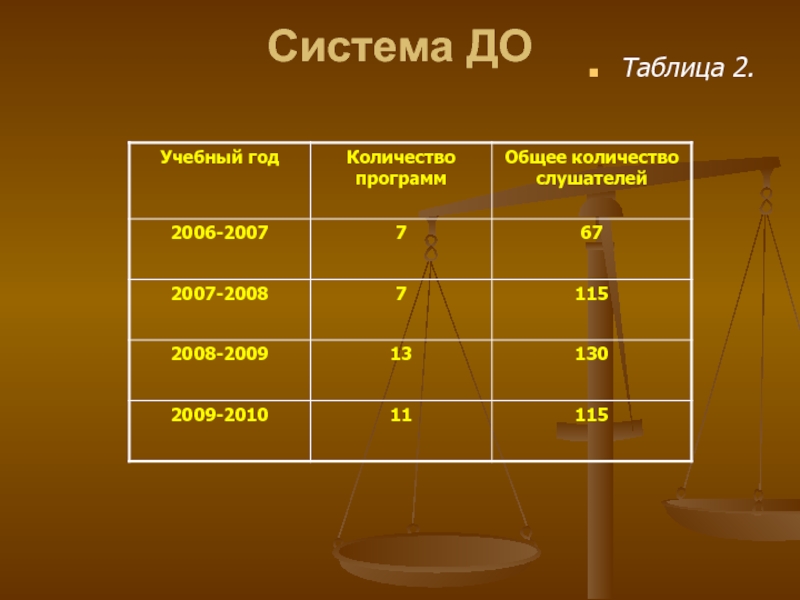 Система ДО

Таблица 2.

| Учебный год | Количество программ | Общее количество слушателей |
|---|---|---|
| 2006-2007 | 7 | 67 |
| 2007-2008 | 7 | 115 |
| 2008-2009 | 13 | 130 |
| 2009-2010 | 11 | 115 |